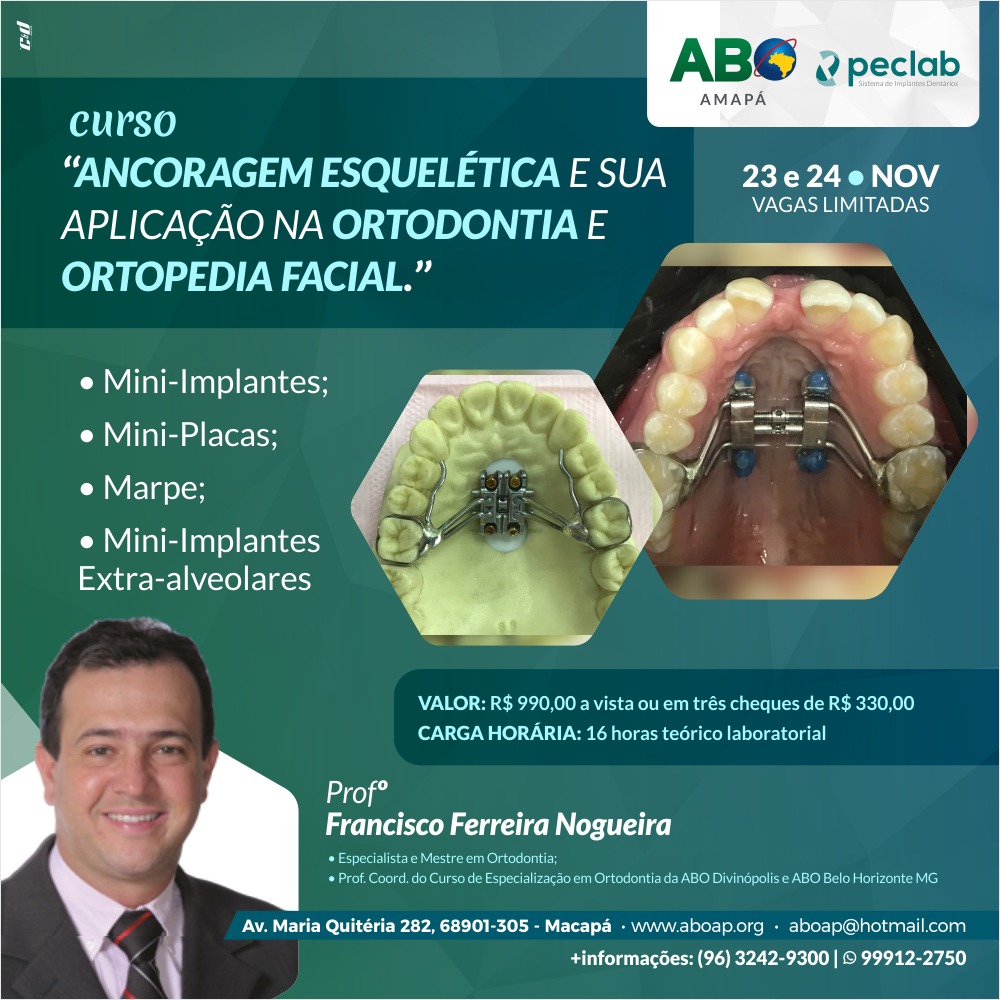 cd

ABO
AMAPÁ

peclab
Sistema de Implantes Dentários

curso
"ANCORAGEM ESQUELÉTICA E SUA APLICAÇÃO NA ORTODONTIA E ORTOPEDIA FACIAL."

23 e 24 • NOV
VAGAS LIMITADAS

• Mini-Implantes;
• Mini-Placas;
• Marpe;
• Mini-Implantes Extra-alveolares

VALOR: R$ 990,00 a vista ou em três cheques de R$ 330,00
CARGA HORÁRIA: 16 horas teórico laboratorial

Profº
Francisco Ferreira Nogueira

• Especialista e Mestre em Ortodontia;
• Prof. Coord. do Curso de Especialização em Ortodontia da ABO Divinópolis e ABO Belo Horizonte MG

Av. Maria Quitéria 282, 68901-305 - Macapá · www.aboap.org · aboap@hotmail.com
+informações: (96) 3242-9300 | 99912-2750